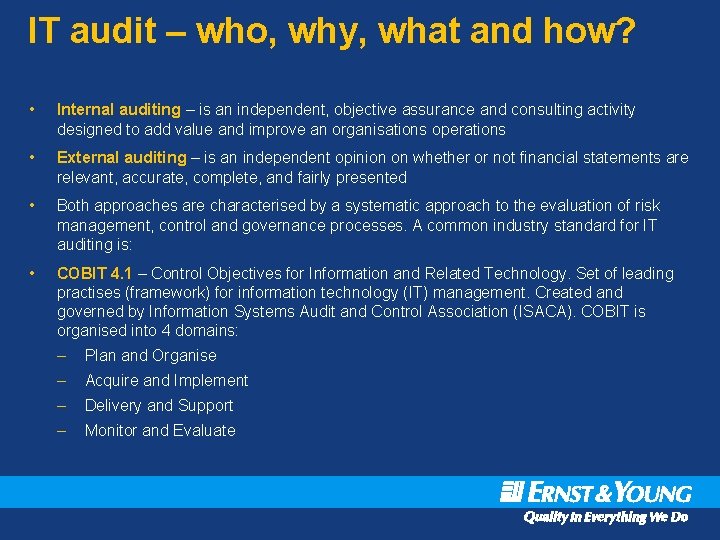 IT audit – who, why, what and how?

• Internal auditing – is an independent, objective assurance and consulting activity designed to add value and improve an organisations operations

• External auditing – is an independent opinion on whether or not financial statements are relevant, accurate, complete, and fairly presented

• Both approaches are characterised by a systematic approach to the evaluation of risk management, control and governance processes. A common industry standard for IT auditing is:

• COBIT 4.1 – Control Objectives for Information and Related Technology. Set of leading practises (framework) for information technology (IT) management. Created and governed by Information Systems Audit and Control Association (ISACA). COBIT is organised into 4 domains:
– Plan and Organise
– Acquire and Implement
– Delivery and Support
– Monitor and Evaluate

ERNST & YOUNG
Quality In Everything We Do